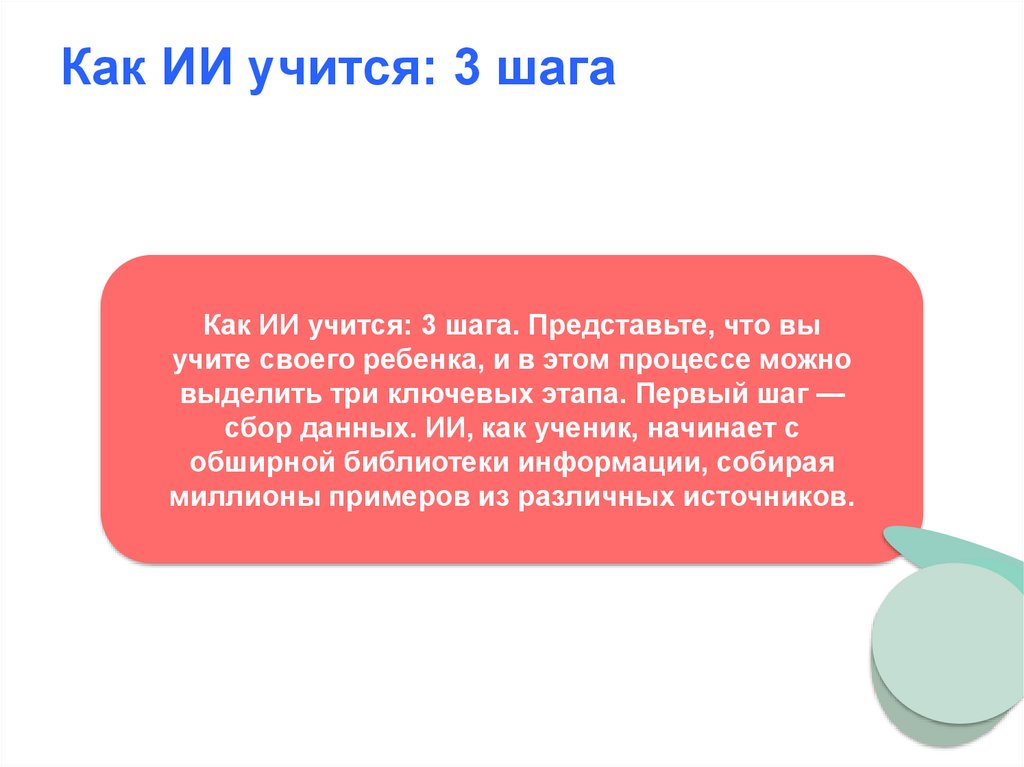 Как ИИ учится: 3 шага

Как ИИ учится: 3 шага. Представьте, что вы учите своего ребенка, и в этом процессе можно выделить три ключевых этапа. Первый шаг — сбор данных. ИИ, как ученик, начинает с обширной библиотеки информации, собирая миллионы примеров из различных источников.